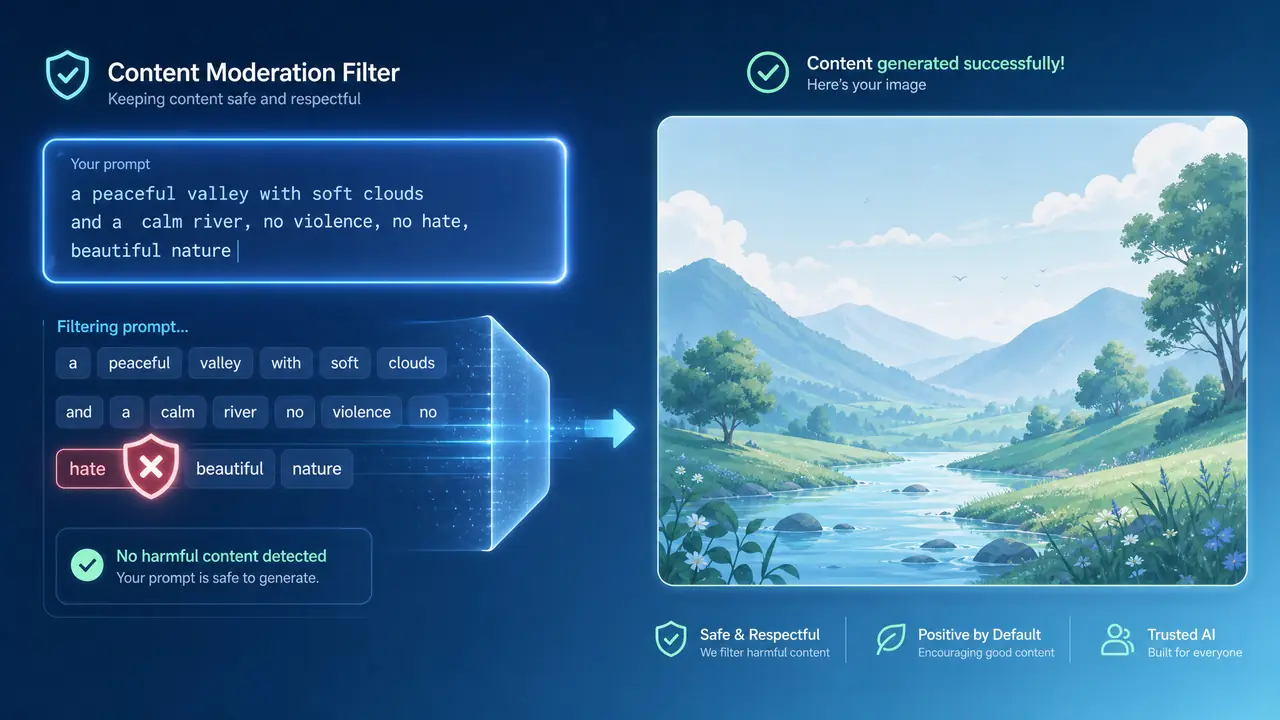 Content Moderation Filter
Keeping content safe and respectful

Your prompt
a peaceful valley with soft clouds and a calm river, no violence, no hate, beautiful nature

Filtering prompt...
a peaceful valley with soft clouds
and a calm river no violence no
hate beautiful nature

No harmful content detected
Your prompt is safe to generate.

Content generated successfully!
Here's your image

Safe & Respectful
We filter harmful content

Positive by Default
Encouraging good content

Trusted AI
Built for everyone